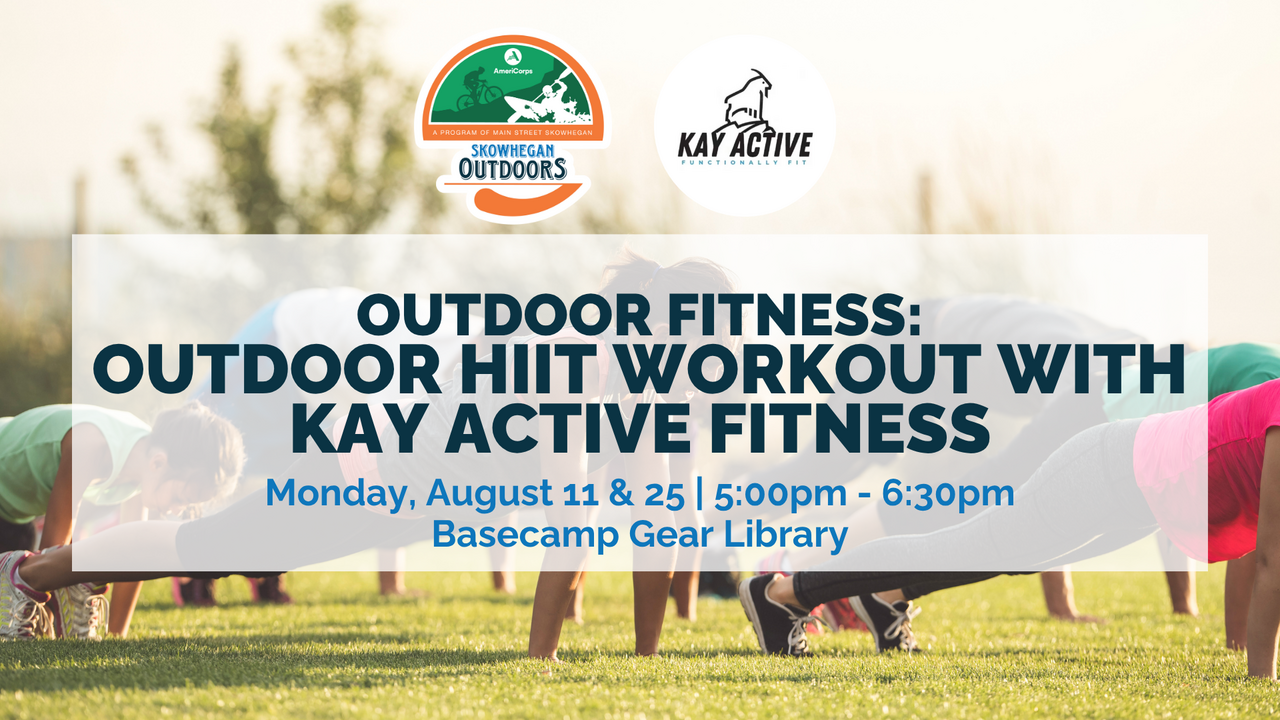 AmeriCorps
A PROGRAM OF MAIN STREET SKOWHEGAN
SKOWHEGAN
OUTDOORS

KAY ACTIVE
FUNCTIONALLY FIT

OUTDOOR FITNESS:
OUTDOOR HIIT WORKOUT WITH KAY ACTIVE FITNESS

Monday, August 11 & 25 | 5:00pm - 6:30pm
Basecamp Gear Library